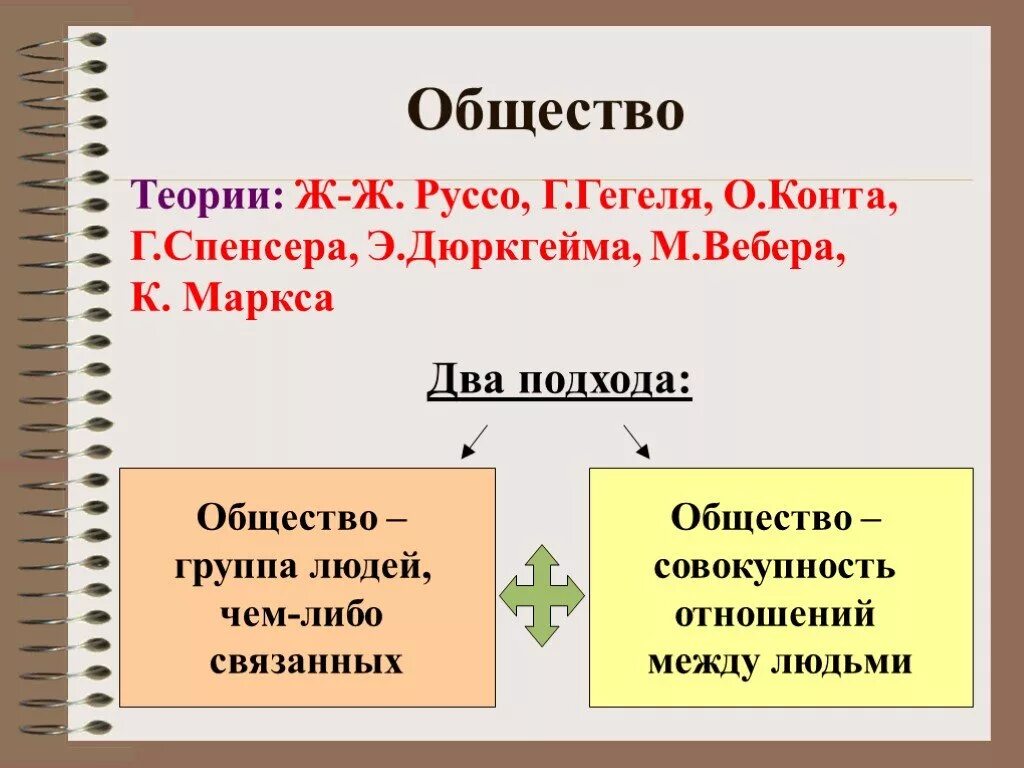 Общество

Теории: Ж-Ж. Руссо, Г.Гегеля, О.Конта, Г.Спенсера, Э.Дюркгейма, М.Вебера, К. Маркса

Два подхода:

Общество – группа людей, чем-либо связанных

Общество – совокупность отношений между людьми